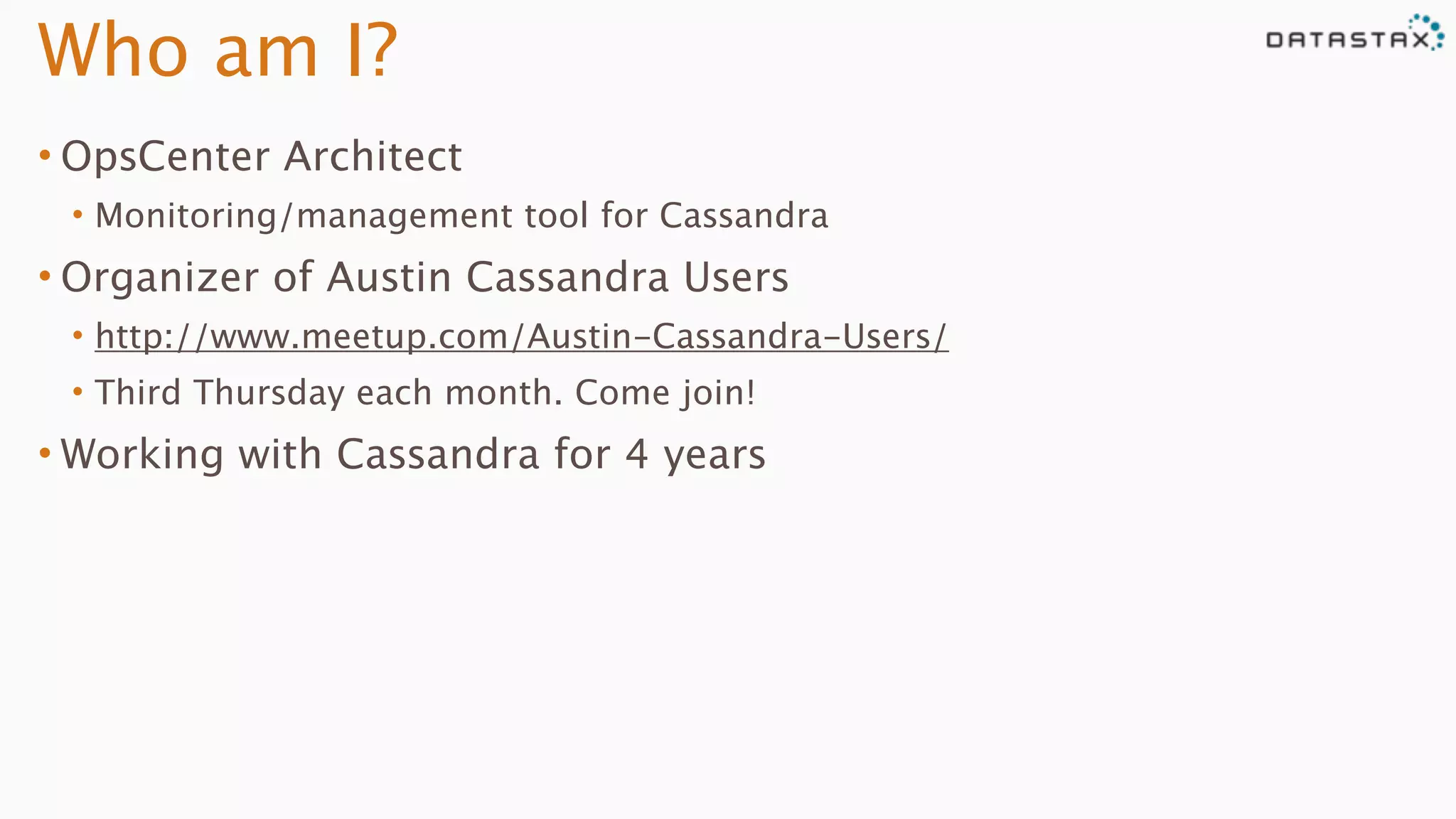 Who am I?

DATASTAX

• OpsCenter Architect
  • Monitoring/management tool for Cassandra
• Organizer of Austin Cassandra Users
  • http://www.meetup.com/Austin-Cassandra-Users/
  • Third Thursday each month. Come join!
• Working with Cassandra for 4 years